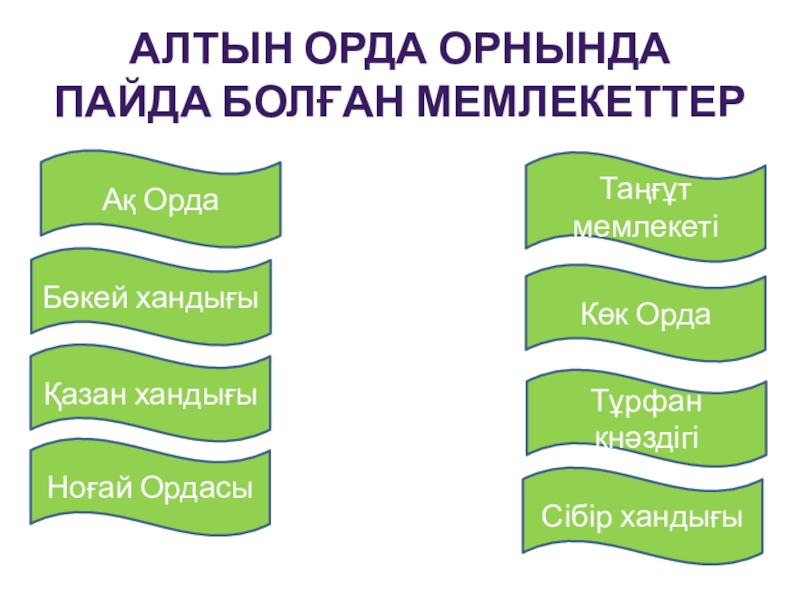 АЛТЫН ОРДА ОРНЫНДА ПАЙДА БОЛҒАН МЕМЛЕКЕТТЕР

Ақ Орда

Бөкей хандығы

Қазан хандығы

Ноғай Ордасы

Таңғұт мемлекеті

Көк Орда

Тұрфан кнәздігі

Сібір хандығы